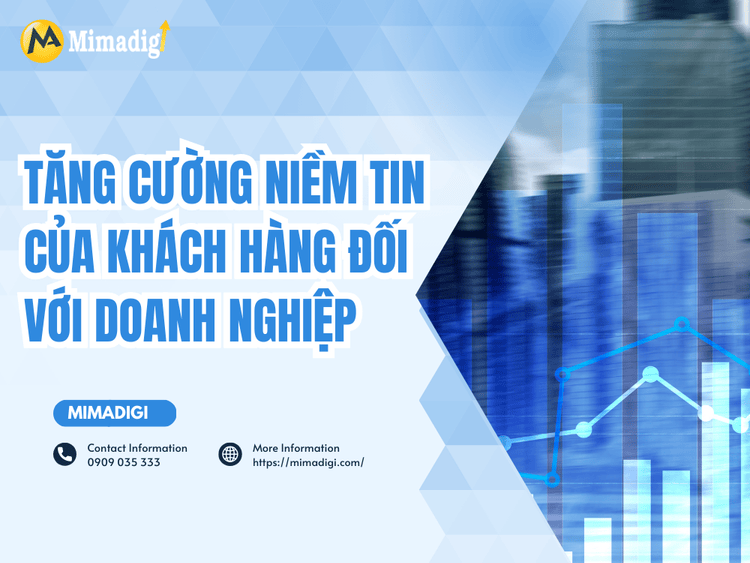 Mimadigi

TĂNG CƯỜNG NIỀM TIN CỦA KHÁCH HÀNG ĐỐI VỚI DOANH NGHIỆP

MIMADIGI

Contact Information
0909 035 333

More Information
https://mimadigi.com/